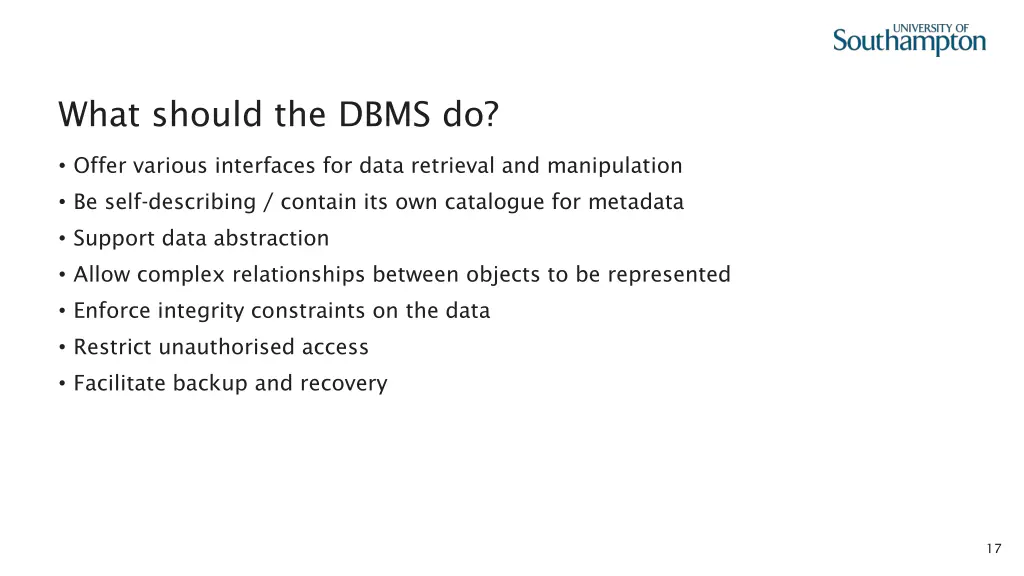 UNIVERSITY OF
Southampton

What should the DBMS do?

• Offer various interfaces for data retrieval and manipulation
• Be self-describing / contain its own catalogue for metadata
• Support data abstraction
• Allow complex relationships between objects to be represented
• Enforce integrity constraints on the data
• Restrict unauthorised access
• Facilitate backup and recovery

17